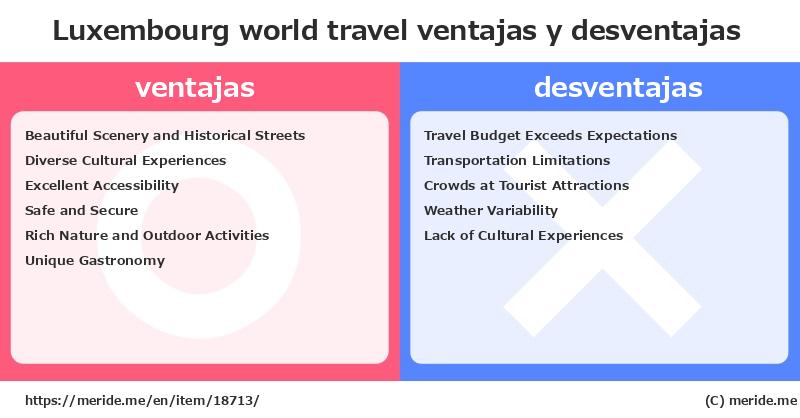 Luxembourg world travel ventajas y desventajas

ventajas

Beautiful Scenery and Historical Streets
Diverse Cultural Experiences
Excellent Accessibility
Safe and Secure
Rich Nature and Outdoor Activities
Unique Gastronomy

desventajas

Travel Budget Exceeds Expectations
Transportation Limitations
Crowds at Tourist Attractions
Weather Variability
Lack of Cultural Experiences

https://meride.me/en/item/18713/

(C) meride.me